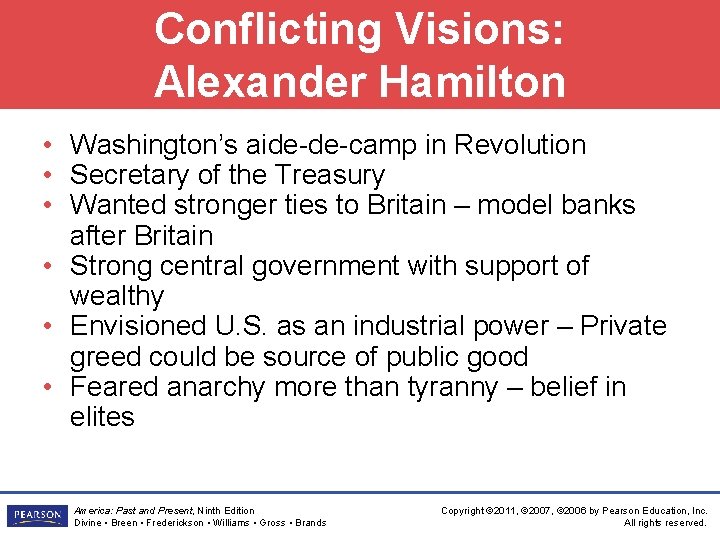 Conflicting Visions: Alexander Hamilton

• Washington's aide-de-camp in Revolution
• Secretary of the Treasury
• Wanted stronger ties to Britain – model banks after Britain
• Strong central government with support of wealthy
• Envisioned U.S. as an industrial power – Private greed could be source of public good
• Feared anarchy more than tyranny – belief in elites

PEARSON

America: Past and Present, Ninth Edition
Divine • Breen • Frederickson • Williams • Gross • Brands

Copyright ©2011, ©2007, ©2006 by Pearson Education, Inc.
All rights reserved.